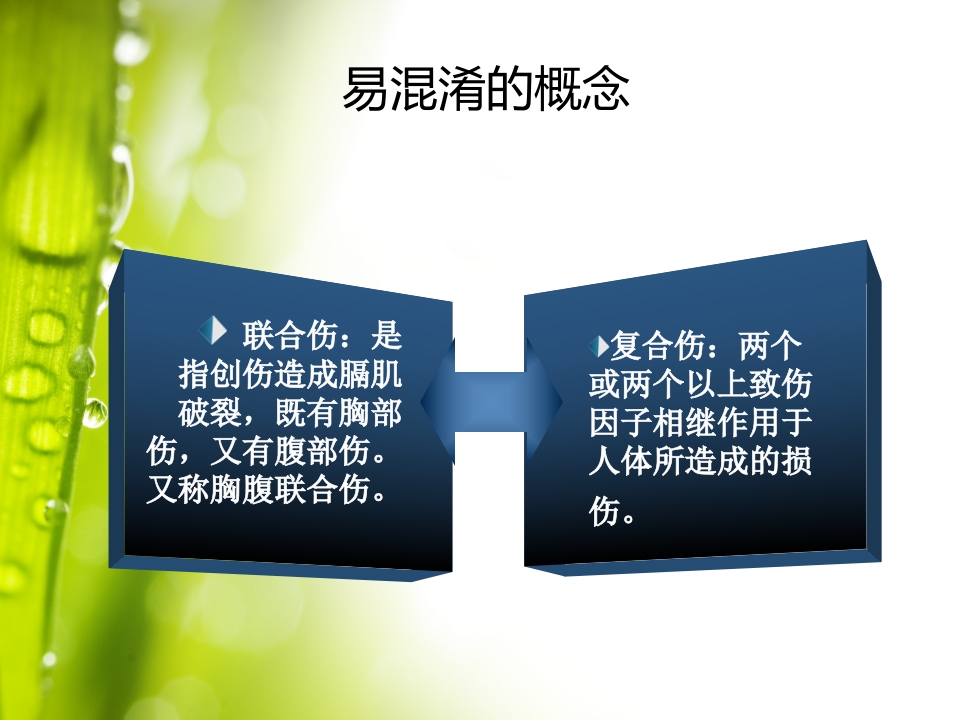 易混淆的概念

联合伤：是指创伤造成膈肌破裂，既有胸部伤，又有腹部伤。又称胸腹联合伤。

复合伤：两个或两个以上致伤因子相继作用于人体所造成的损伤。